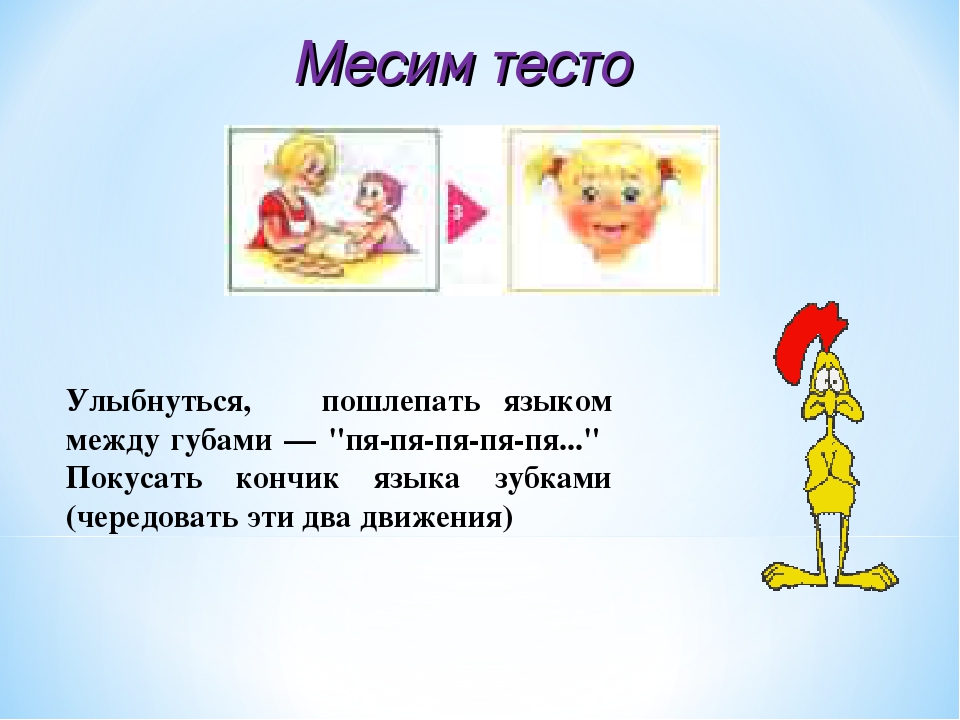 Месим тесто

Улыбнуться, пошлепать языком между губами — "пя-пя-пя-пя-пя..." Покусать кончик языка зубками (чередовать эти два движения)